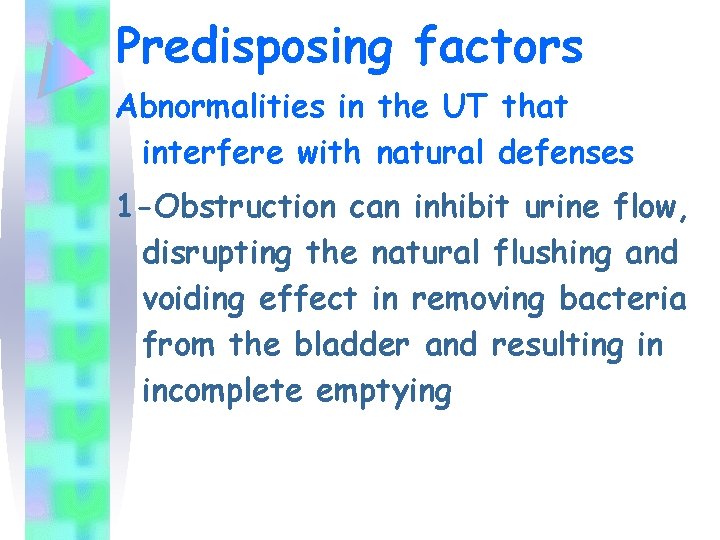 Predisposing factors

Abnormalities in the UT that interfere with natural defenses

1-Obstruction can inhibit urine flow, disrupting the natural flushing and voiding effect in removing bacteria from the bladder and resulting in incomplete emptying